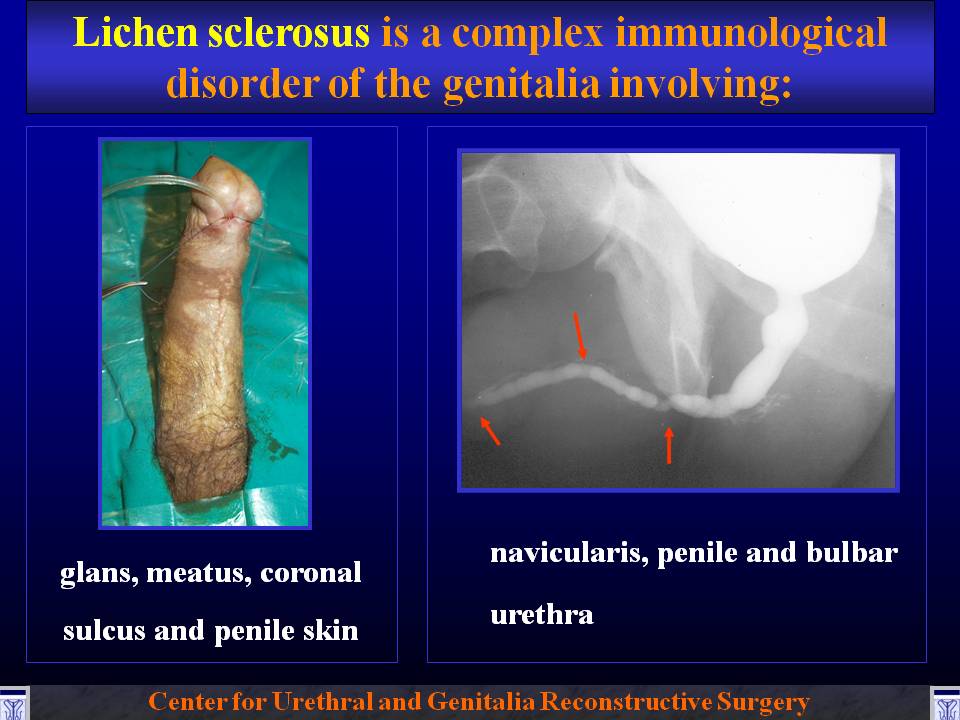 Lichen sclerosus is a complex immunological disorder of the genitalia involving:

glans, meatus, coronal sulcus and penile skin

navicularis, penile and bulbar urethra

Center for Urethral and Genitalia Reconstructive Surgery